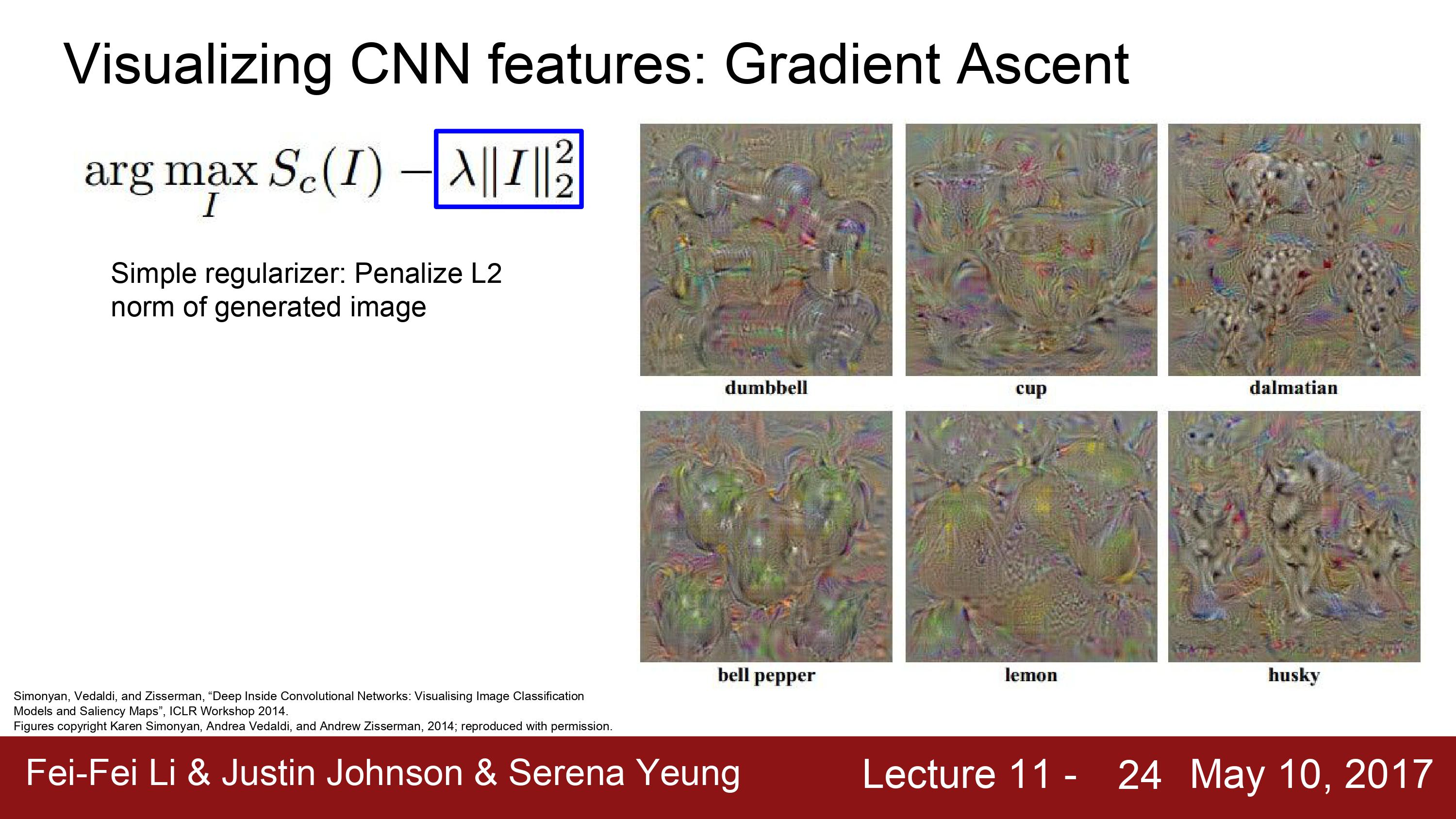 Visualizing CNN features: Gradient Ascent

$\arg\max_I S_c(I) - \lambda\|I\|_2^2$

Simple regularizer: Penalize L2 norm of generated image

dumbbell

cup

dalmatian

bell pepper

lemon

husky

Simonyan, Vedaldi, and Zisserman, “Deep Inside Convolutional Networks: Visualising Image Classification Models and Saliency Maps”, ICLR Workshop 2014.
Figures copyright Karen Simonyan, Andrea Vedaldi, and Andrew Zisserman, 2014; reproduced with permission.

Fei-Fei Li & Justin Johnson & Serena Yeung

Lecture 11 - 24 May 10, 2017